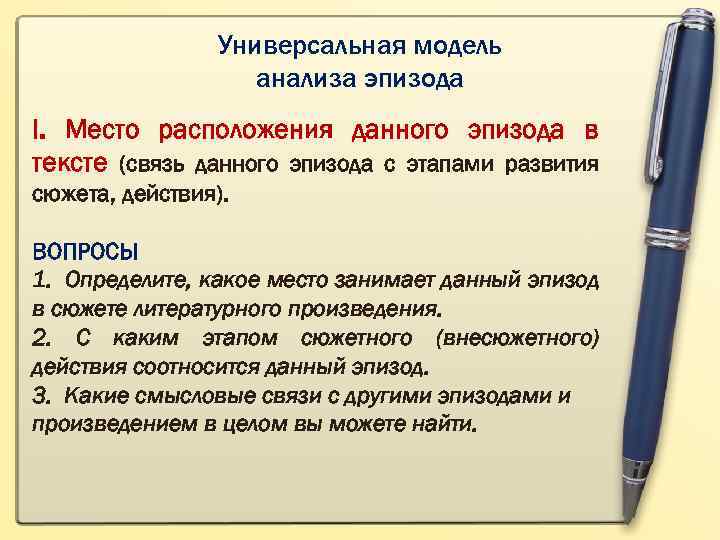 Универсальная модель
анализа эпизода

I. Место расположения данного эпизода в тексте (связь данного эпизода с этапами развития сюжета, действия).

ВОПРОСЫ
1. Определите, какое место занимает данный эпизод в сюжете литературного произведения.
2. С каким этапом сюжетного (внесюжетного) действия соотносится данный эпизод.
3. Какие смысловые связи с другими эпизодами и произведением в целом вы можете найти.